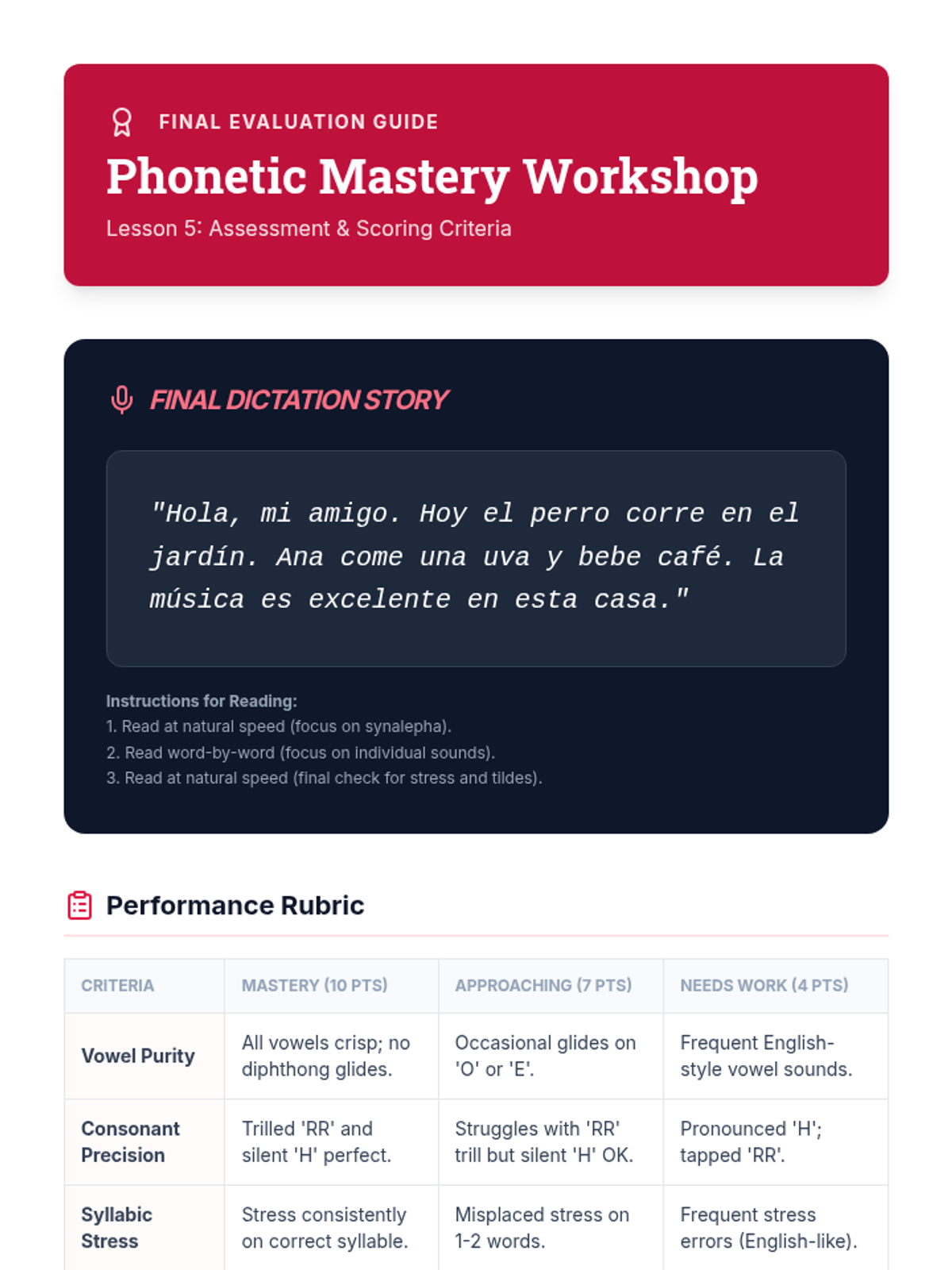 FINAL EVALUATION GUIDE

Phonetic Mastery Workshop

Lesson 5: Assessment & Scoring Criteria

FINAL DICTATION STORY

"Hola, mi amigo. Hoy el perro corre en el jardín. Ana come una uva y bebe café. La música es excelente en esta casa."

Instructions for Reading:
1. Read at natural speed (focus on synalepha).
2. Read word-by-word (focus on individual sounds).
3. Read at natural speed (final check for stress and tildes).

Performance Rubric

| CRITERIA | MASTERY (10 PTS) | APPROACHING (7 PTS) | NEEDS WORK (4 PTS) |
|---|---|---|---|
| Vowel Purity | All vowels crisp; no diphthong glides. | Occasional glides on 'O' or 'E'. | Frequent English-style vowel sounds. |
| Consonant Precision | Trilled 'RR' and silent 'H' perfect. | Struggles with 'RR' trill but silent 'H' OK. | Pronounced 'H'; tapped 'RR'. |
| Syllabic Stress | Stress consistently on correct syllable. | Misplaced stress on 1-2 words. | Frequent stress errors (English-like). |